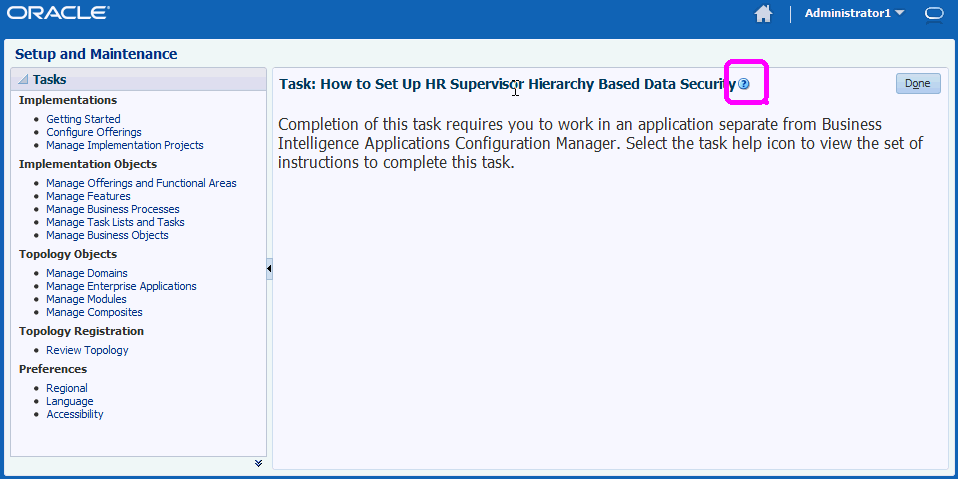 ORACLE

Administrator1

Setup and Maintenance

Tasks

Implementations
- Getting Started
- Configure Offerings
- Manage Implementation Projects

Implementation Objects
- Manage Offerings and Functional Areas
- Manage Features
- Manage Business Processes
- Manage Task Lists and Tasks
- Manage Business Objects

Topology Objects
- Manage Domains
- Manage Enterprise Applications
- Manage Modules
- Manage Composites

Topology Registration
- Review Topology

Preferences
- Regional
- Language
- Accessibility

Task: How to Set Up HR Supervisor Hierarchy Based Data Security

Done

Completion of this task requires you to work in an application separate from Business Intelligence Applications Configuration Manager. Select the task help icon to view the set of instructions to complete this task.